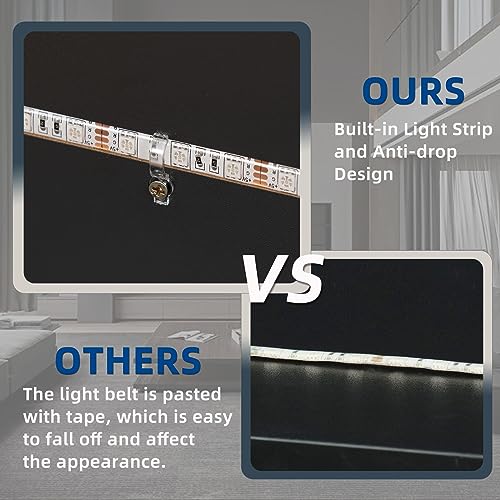 OURS

Built-in Light Strip and Anti-drop Design

VS

OTHERS

The light belt is pasted with tape, which is easy to fall off and affect the appearance.